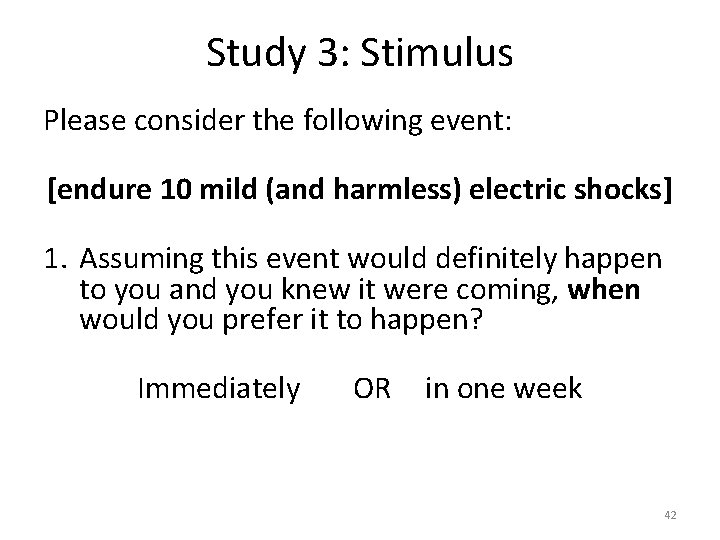 Study 3: Stimulus

Please consider the following event:

[endure 10 mild (and harmless) electric shocks]

1. Assuming this event would definitely happen to you and you knew it were coming, when would you prefer it to happen?

Immediately OR in one week

42